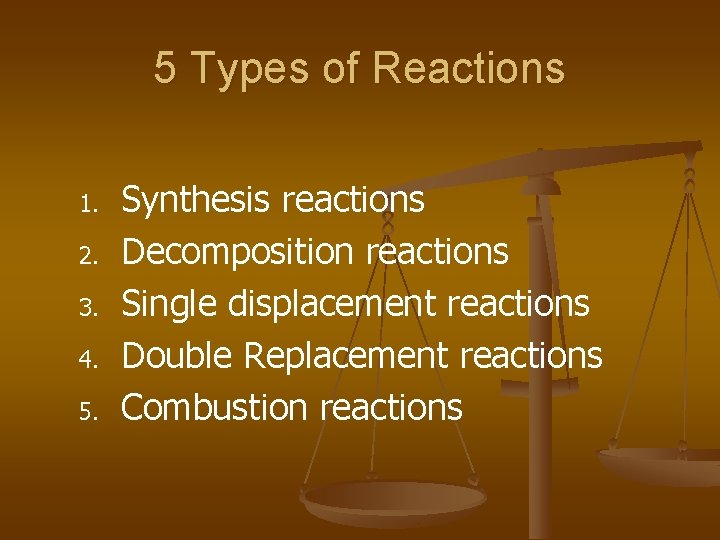 5 Types of Reactions

1. Synthesis reactions
2. Decomposition reactions
3. Single displacement reactions
4. Double Replacement reactions
5. Combustion reactions